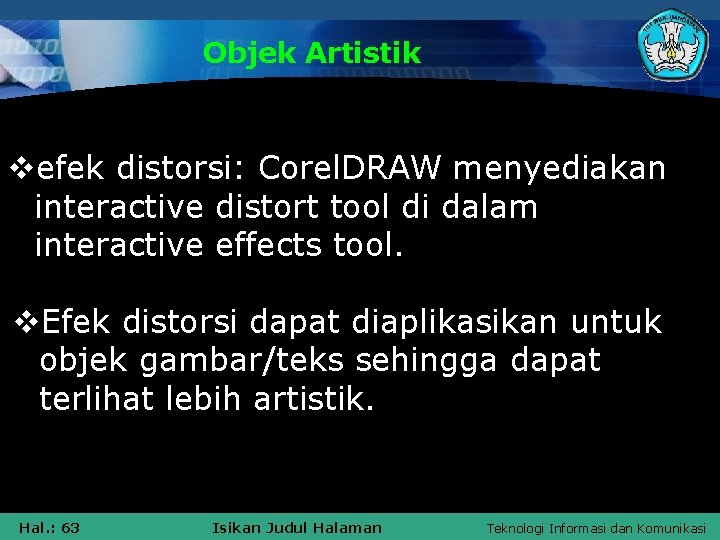 Objek Artistik

❖efek distorsi: CorelDRAW menyediakan interactive distort tool di dalam interactive effects tool.

❖Efek distorsi dapat diaplikasikan untuk objek gambar/teks sehingga dapat terlihat lebih artistik.

Hal.: 63 Isikan Judul Halaman Teknologi Informasi dan Komunikasi